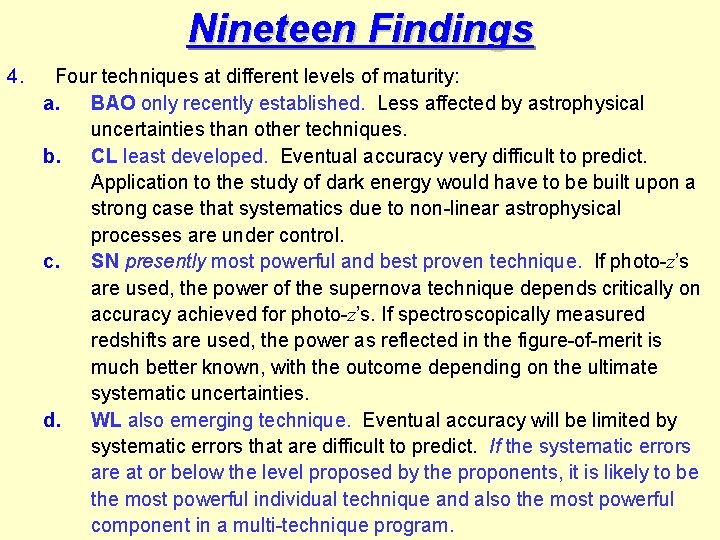 Nineteen Findings

4. Four techniques at different levels of maturity:

a. BAO only recently established. Less affected by astrophysical uncertainties than other techniques.

b. CL least developed. Eventual accuracy very difficult to predict. Application to the study of dark energy would have to be built upon a strong case that systematics due to non-linear astrophysical processes are under control.

c. SN presently most powerful and best proven technique. If photo-$z$'s are used, the power of the supernova technique depends critically on accuracy achieved for photo-$z$'s. If spectroscopically measured redshifts are used, the power as reflected in the figure-of-merit is much better known, with the outcome depending on the ultimate systematic uncertainties.

d. WL also emerging technique. Eventual accuracy will be limited by systematic errors that are difficult to predict. If the systematic errors are at or below the level proposed by the proponents, it is likely to be the most powerful individual technique and also the most powerful component in a multi-technique program.